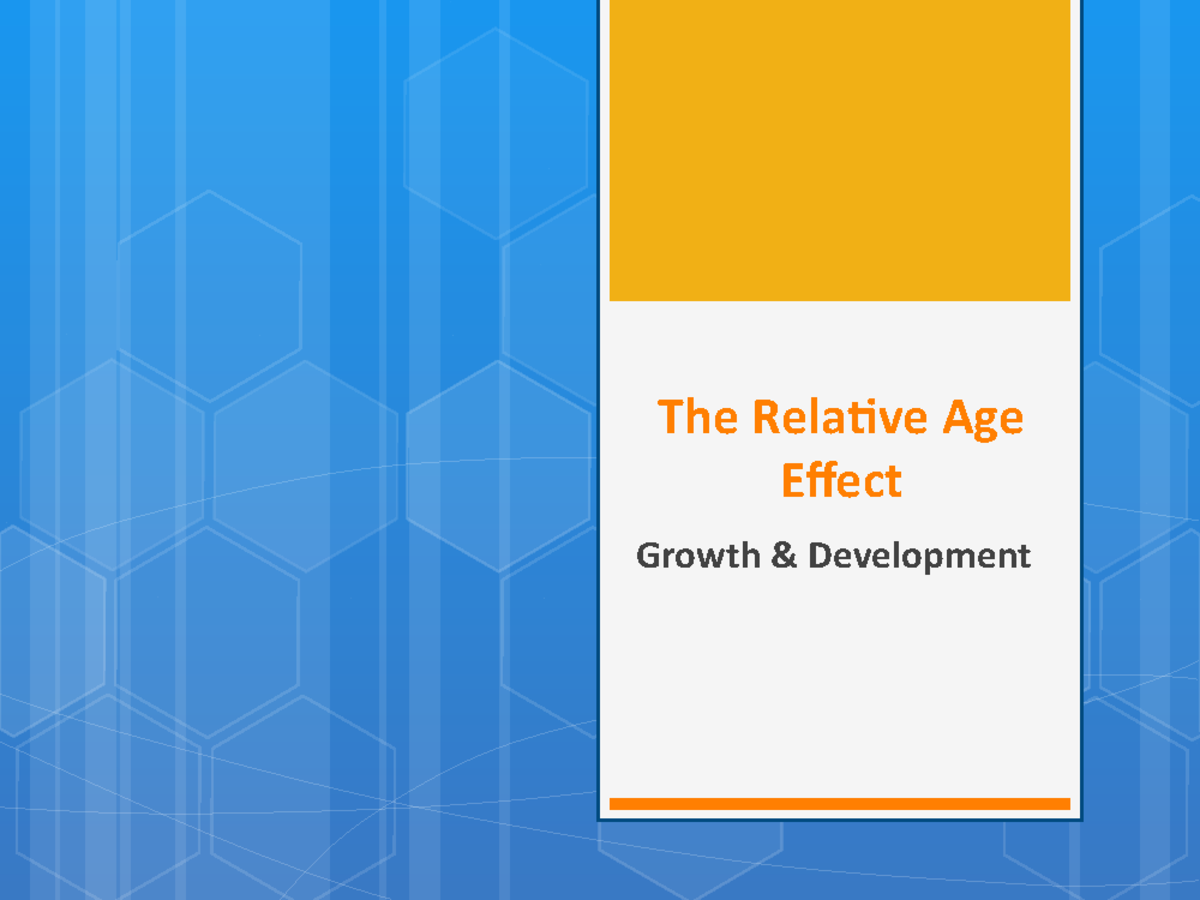 The Relative Age Effect

Growth & Development